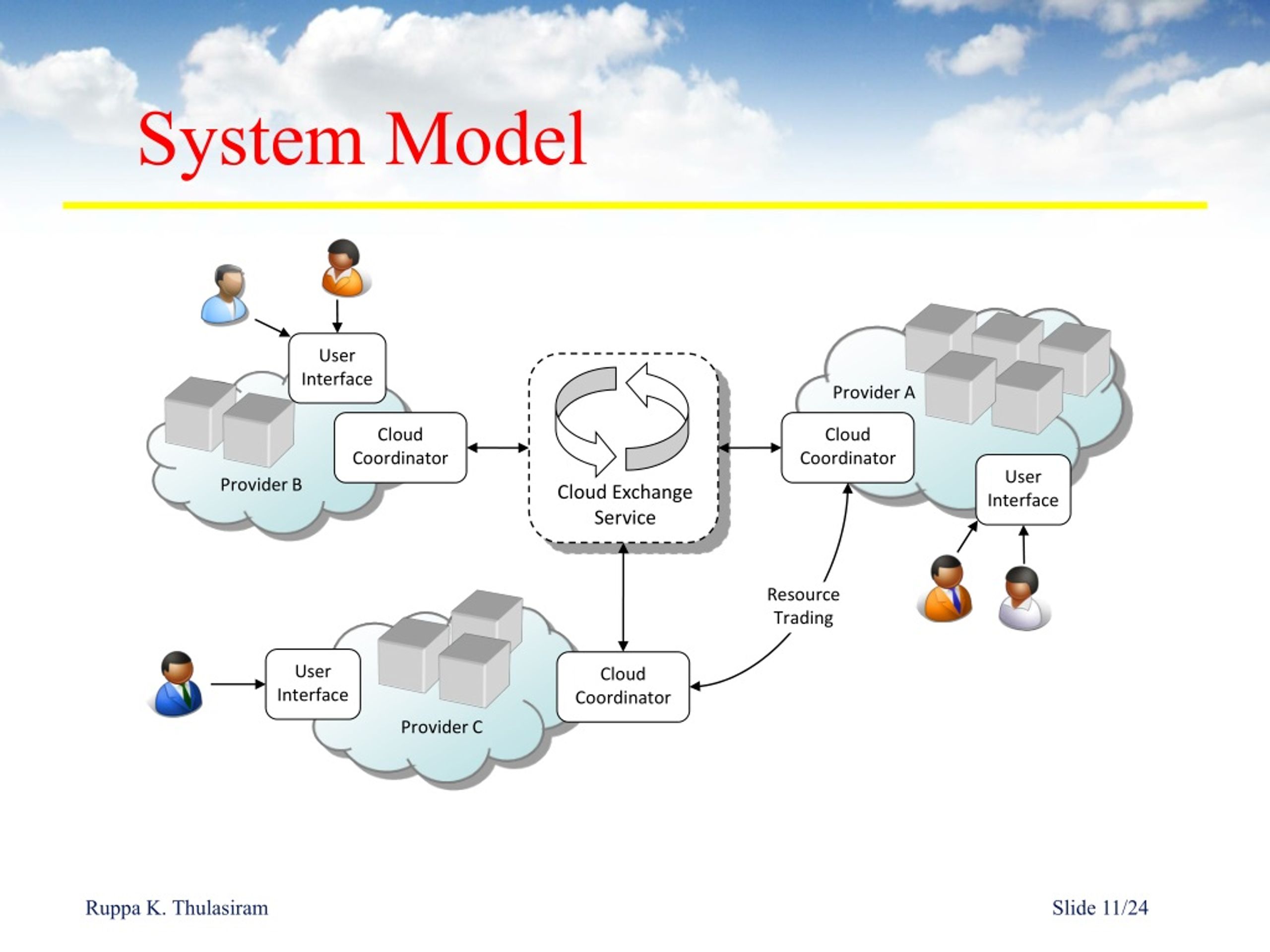 System Model

User Interface

Cloud Coordinator

Provider B

Cloud Exchange Service

Provider A

Cloud Coordinator

User Interface

Resource Trading

User Interface

Provider C

Cloud Coordinator

Ruppa K. Thulasiram

Slide 11/24